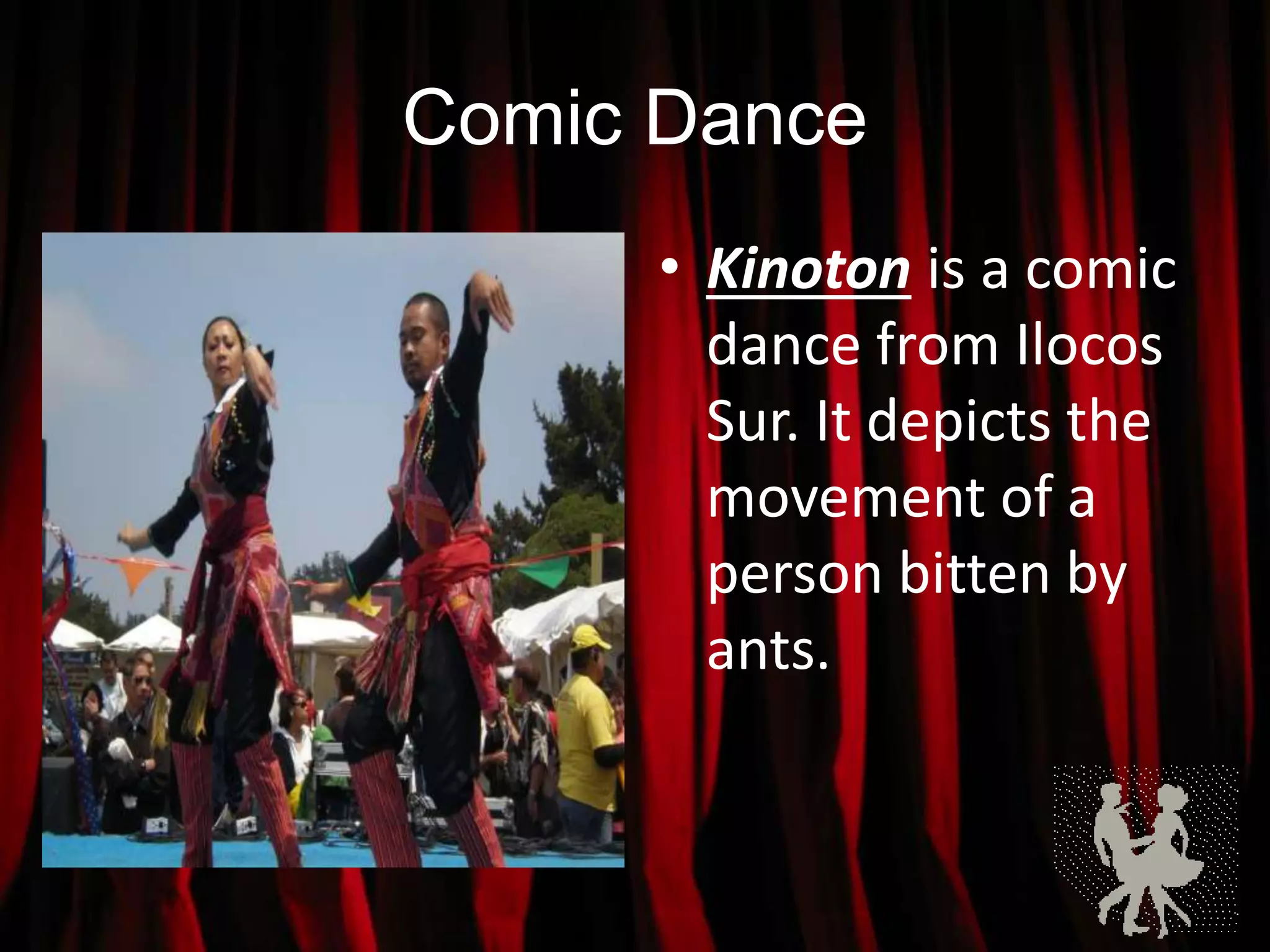 Comic Dance

• Kinoton is a comic dance from Ilocos Sur. It depicts the movement of a person bitten by ants.